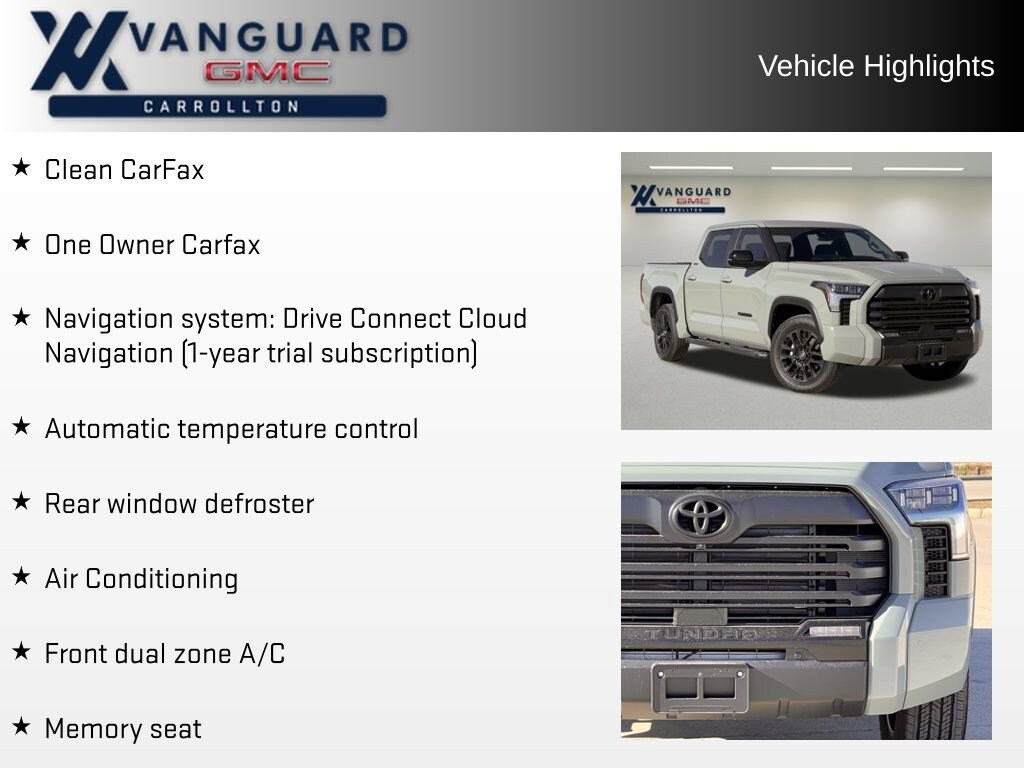 VANGUARD
GMC
CARROLLTON

Vehicle Highlights

★ Clean CarFax

★ One Owner Carfax

★ Navigation system: Drive Connect Cloud Navigation (1-year trial subscription)

★ Automatic temperature control

★ Rear window defroster

★ Air Conditioning

★ Front dual zone A/C

★ Memory seat

VANGUARD
GMC
CARROLLTON

TUNDRA